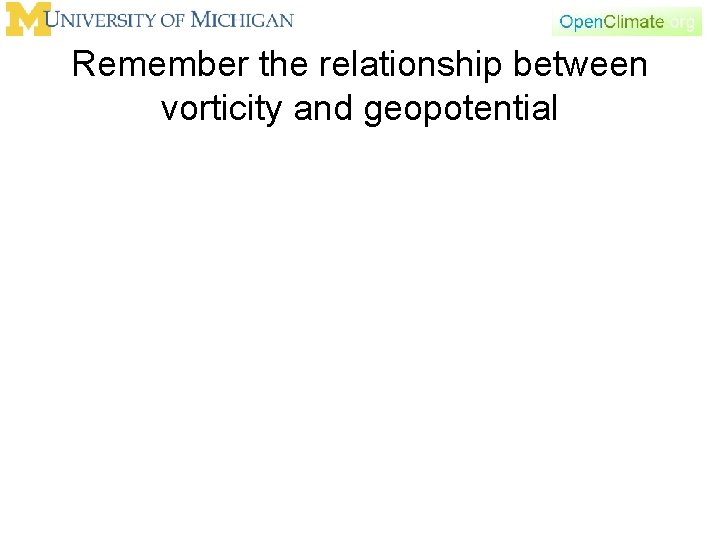 UNIVERSITY OF MICHIGAN

OpenClimate.org

Remember the relationship between vorticity and geopotential